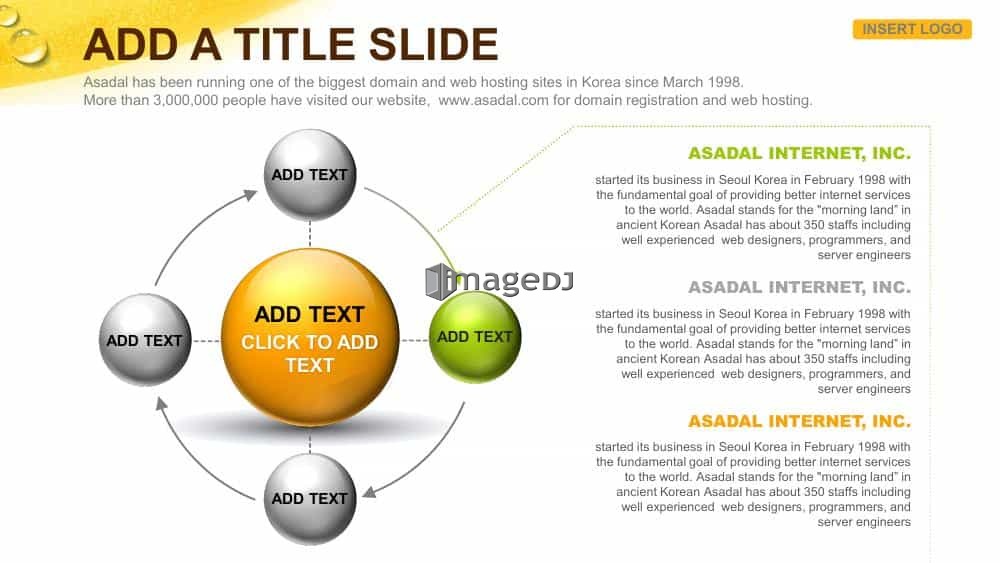 ADD A TITLE SLIDE

INSERT LOGO

Asadal has been running one of the biggest domain and web hosting sites in Korea since March 1998.
More than 3,000,000 people have visited our website, www.asadal.com for domain registration and web hosting.

ADD TEXT

ADD TEXT

ADD TEXT
CLICK TO ADD TEXT

ADD TEXT

ADD TEXT

imageDJ

ASADAL INTERNET, INC.

started its business in Seoul Korea in February 1998 with the fundamental goal of providing better internet services to the world. Asadal stands for the "morning land" in ancient Korean Asadal has about 350 staffs including well experienced web designers, programmers, and server engineers

ASADAL INTERNET, INC.

started its business in Seoul Korea in February 1998 with the fundamental goal of providing better internet services to the world. Asadal stands for the "morning land" in ancient Korean Asadal has about 350 staffs including well experienced web designers, programmers, and server engineers

ASADAL INTERNET, INC.

started its business in Seoul Korea in February 1998 with the fundamental goal of providing better internet services to the world. Asadal stands for the "morning land" in ancient Korean Asadal has about 350 staffs including well experienced web designers, programmers, and server engineers